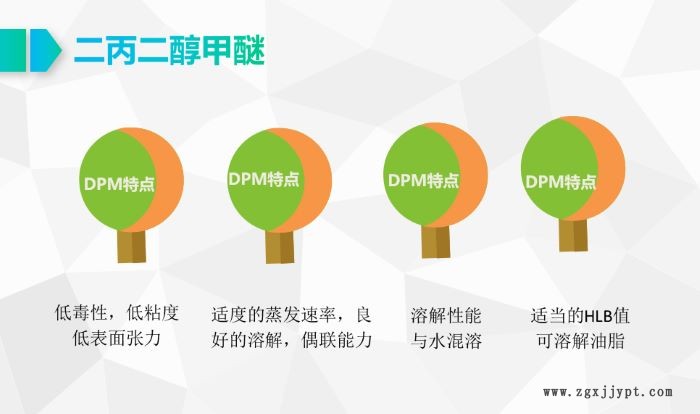 二丙二醇甲醚

DPM特点

DPM特点

DPM特点

DPM特点

低毒性，低粘度
低表面张力

适度的蒸发速率，良好的溶解，偶联能力

溶解性能
与水混溶

适当的HLB值
可溶解油脂

www.zgxjjypt.com